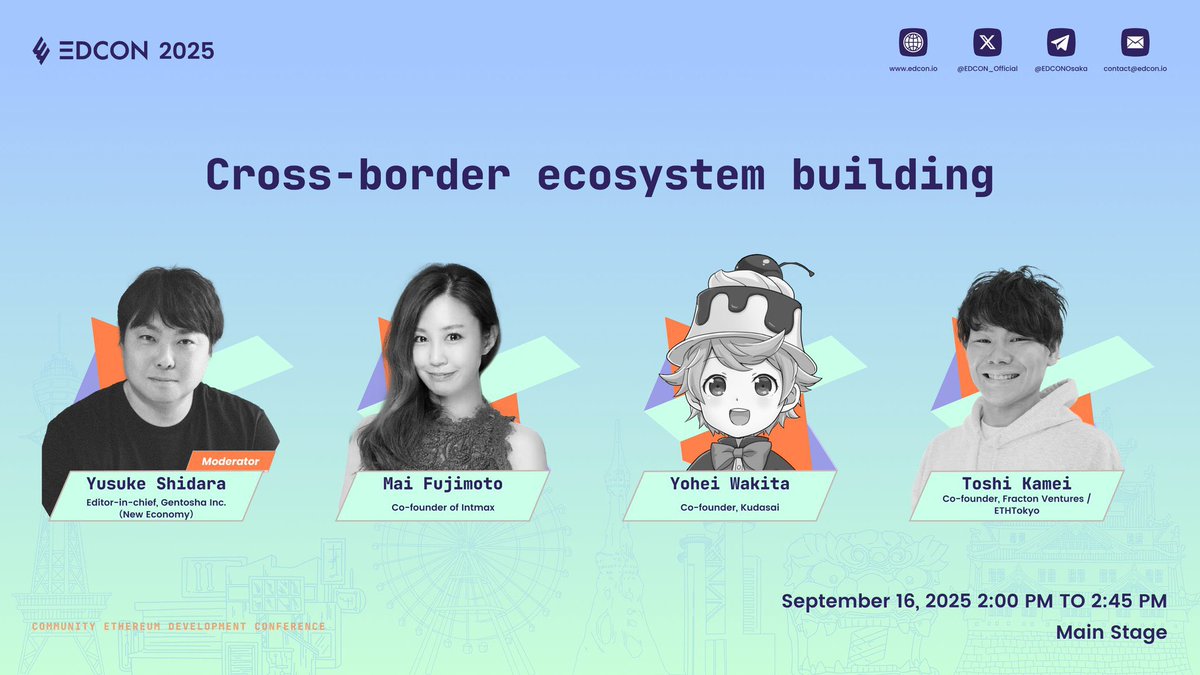 EDCON 2025

www.edcon.io
@EDCON_Official
@EDCONOsaka
contact@edcon.io

Cross-border ecosystem building

Moderator
Yusuke Shidara
Editor-in-chief, Gentosha Inc. (New Economy)

Mai Fujimoto
Co-founder of Intmax

Yohei Wakita
Co-founder, Kudasai

Toshi Kamei
Co-founder, Fracton Ventures / ETHTokyo

COMMUNITY ETHEREUM DEVELOPMENT CONFERENCE

September 16, 2025 2:00 PM TO 2:45 PM
Main Stage